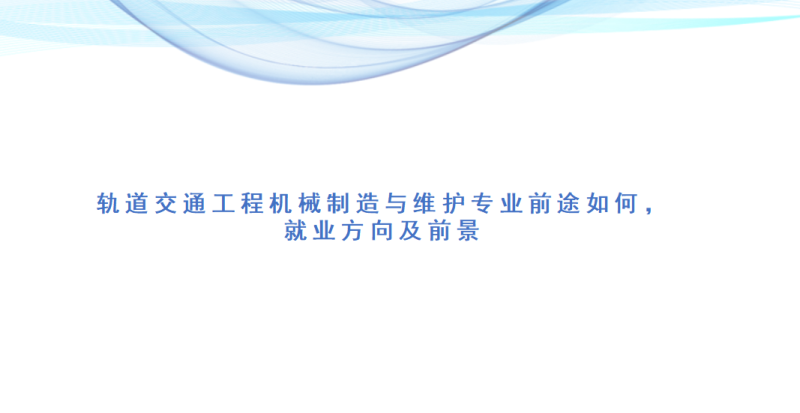 轨道交通工程机械制造与维护专业前途如何，就业方向及前景